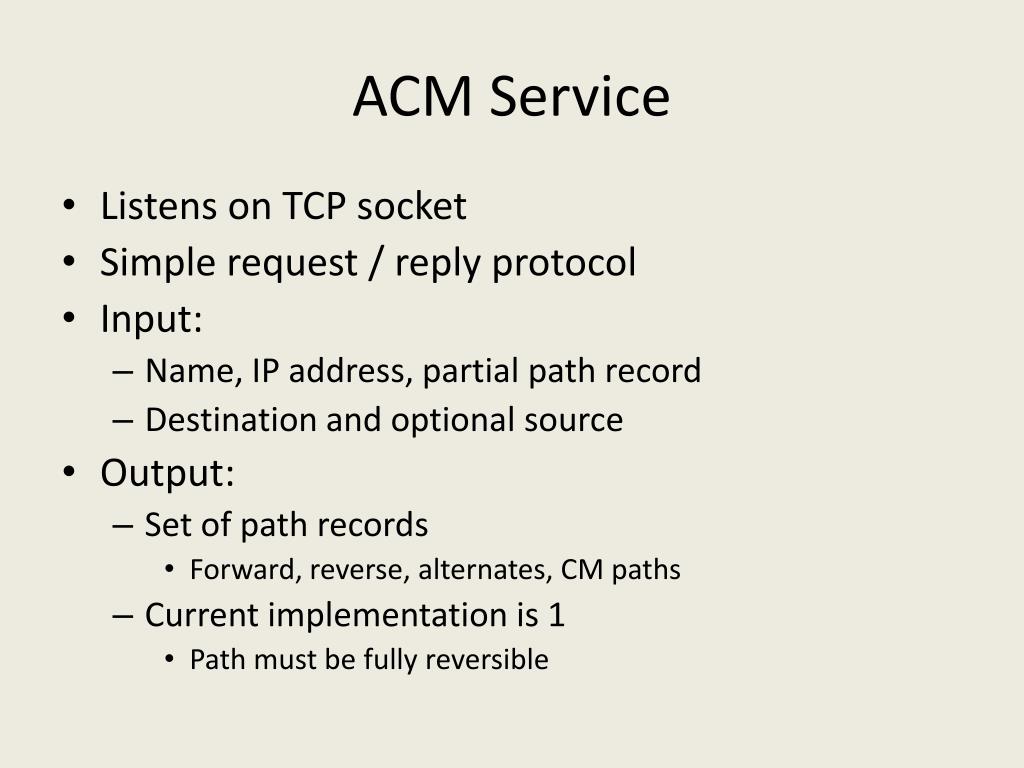 ACM Service

• Listens on TCP socket
• Simple request / reply protocol
• Input:
  – Name, IP address, partial path record
  – Destination and optional source
• Output:
  – Set of path records
    • Forward, reverse, alternates, CM paths
  – Current implementation is 1
    • Path must be fully reversible